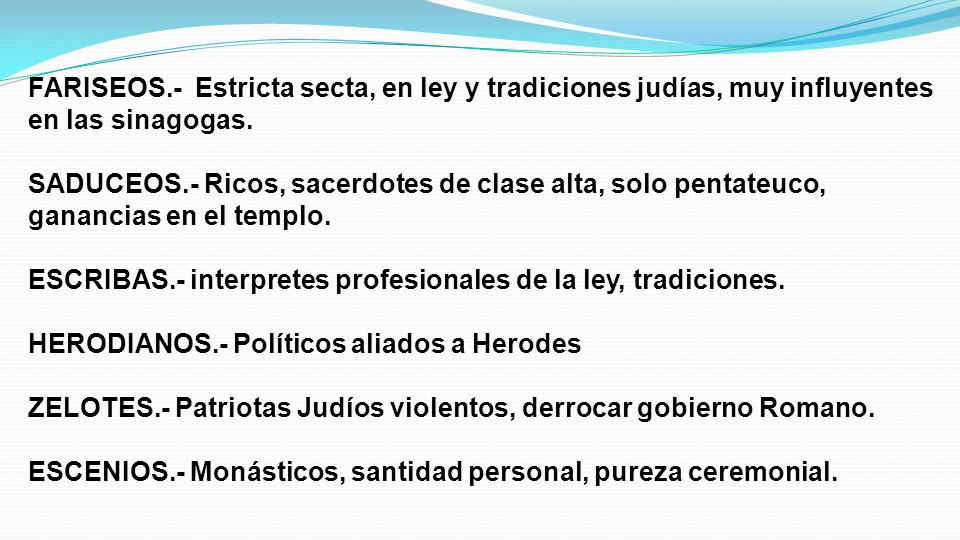 FARISEOS.- Estricta secta, en ley y tradiciones judías, muy influyentes en las sinagogas.

SADUCEOS.- Ricos, sacerdotes de clase alta, solo pentateuco, ganancias en el templo.

ESCRIBAS.- interpretes profesionales de la ley, tradiciones.

HERODIANOS.- Políticos aliados a Herodes

ZELOTES.- Patriotas Judíos violentos, derrocar gobierno Romano.

ESCENIOS.- Monásticos, santidad personal, pureza ceremonial.